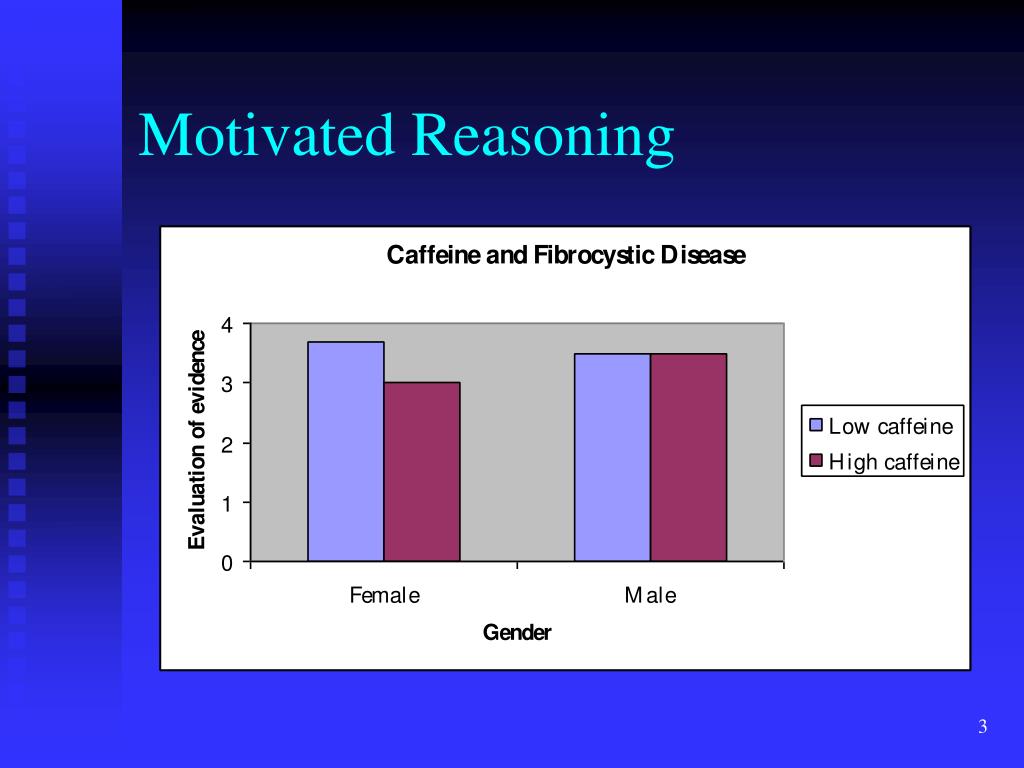 Motivated Reasoning

Caffeine and Fibrocystic Disease

Evaluation of evidence

4
3
2
1
0

Female
Male

Gender

Low caffeine
High caffeine

3